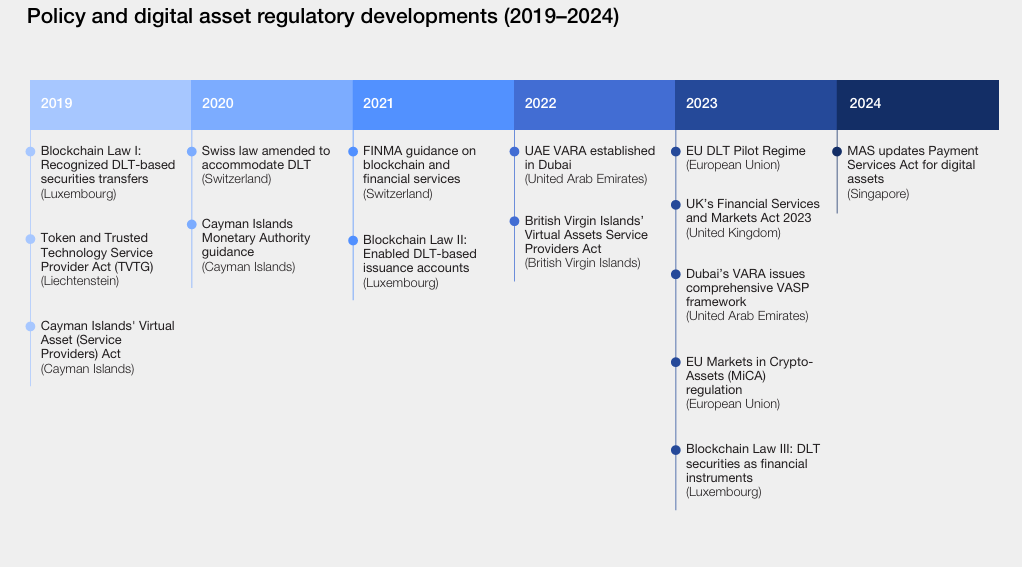 Policy and digital asset regulatory developments (2019–2024)

2019

Blockchain Law I: Recognized DLT-based securities transfers
(Luxembourg)

Token and Trusted Technology Service Provider Act (TVTG)
(Liechtenstein)

Cayman Islands' Virtual Asset (Service Providers) Act
(Cayman Islands)

2020

Swiss law amended to accommodate DLT
(Switzerland)

Cayman Islands Monetary Authority guidance
(Cayman Islands)

2021

FINMA guidance on blockchain and financial services
(Switzerland)

Blockchain Law II: Enabled DLT-based issuance accounts
(Luxembourg)

2022

UAE VARA established in Dubai
(United Arab Emirates)

British Virgin Islands' Virtual Assets Service Providers Act
(British Virgin Islands)

2023

EU DLT Pilot Regime
(European Union)

UK's Financial Services and Markets Act 2023
(United Kingdom)

Dubai's VARA issues comprehensive VASP framework
(United Arab Emirates)

EU Markets in Crypto-Assets (MiCA) regulation
(European Union)

Blockchain Law III: DLT securities as financial instruments
(Luxembourg)

2024

MAS updates Payment Services Act for digital assets
(Singapore)